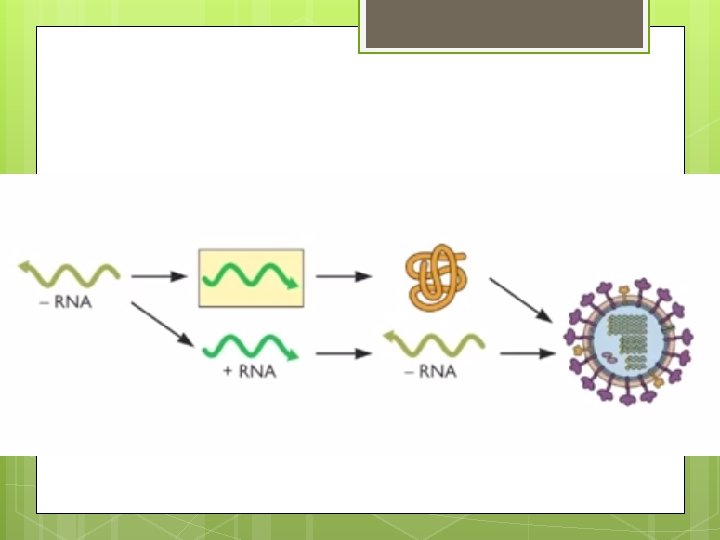 – RNA

+ RNA

– RNA